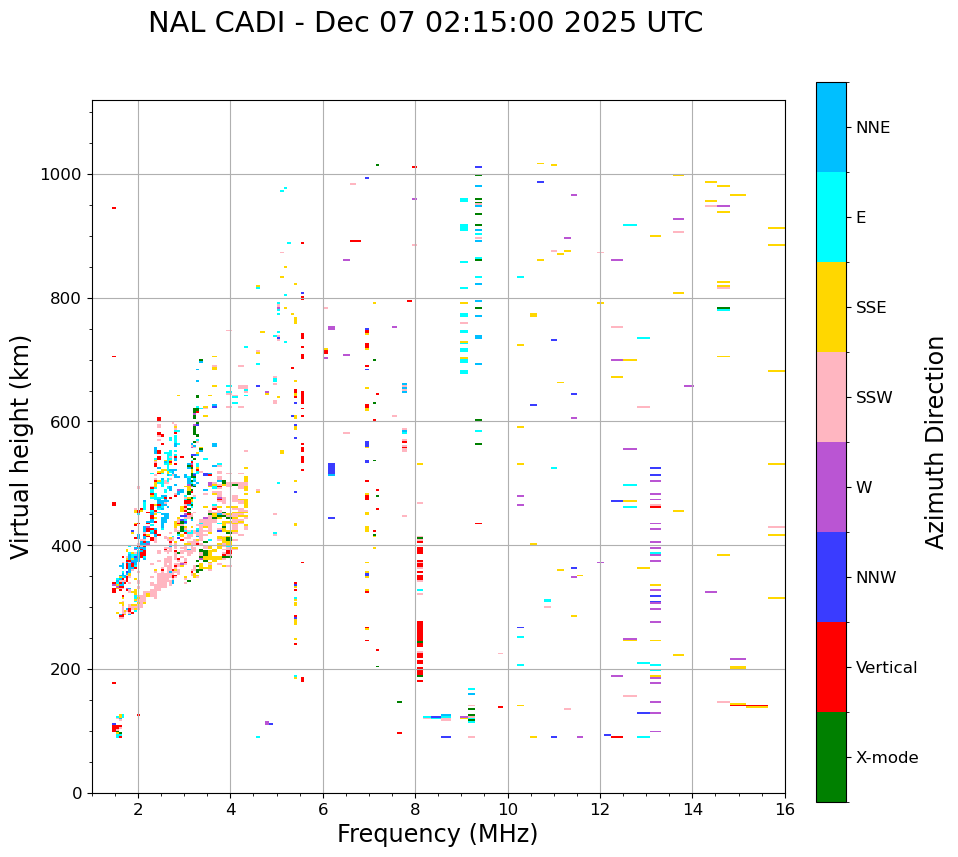 NAL CADI - Dec 07 02:15:00 2025 UTC

Virtual height (km)

1000
800
600
400
200
0

2
4
6
8
10
12
14
16

Frequency (MHz)

NNE
E
SSE
SSW
W
NNW
Vertical
X-mode

Azimuth Direction